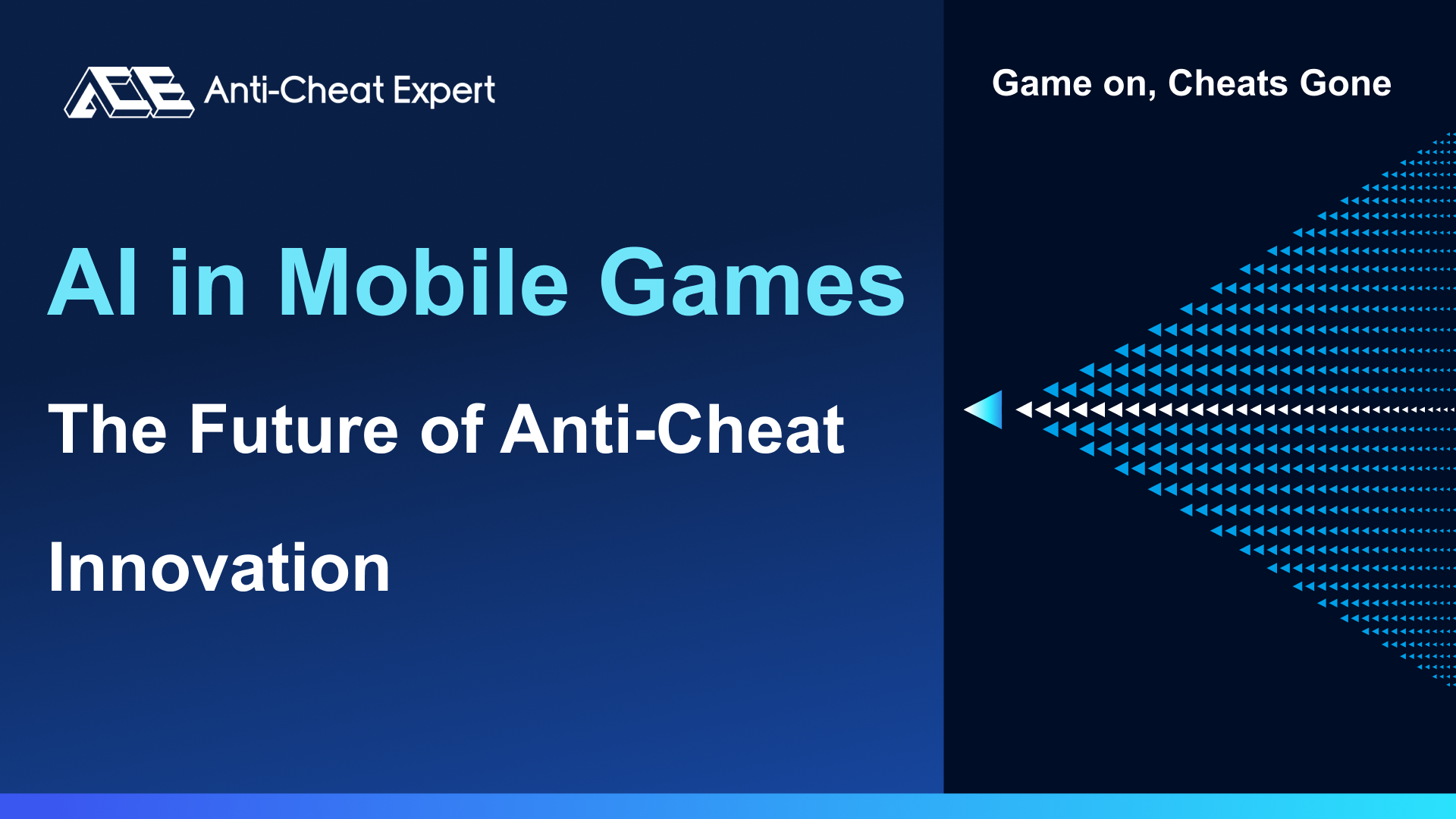 ACE Anti-Cheat Expert

Game on, Cheats Gone

AI in Mobile Games

The Future of Anti-Cheat Innovation